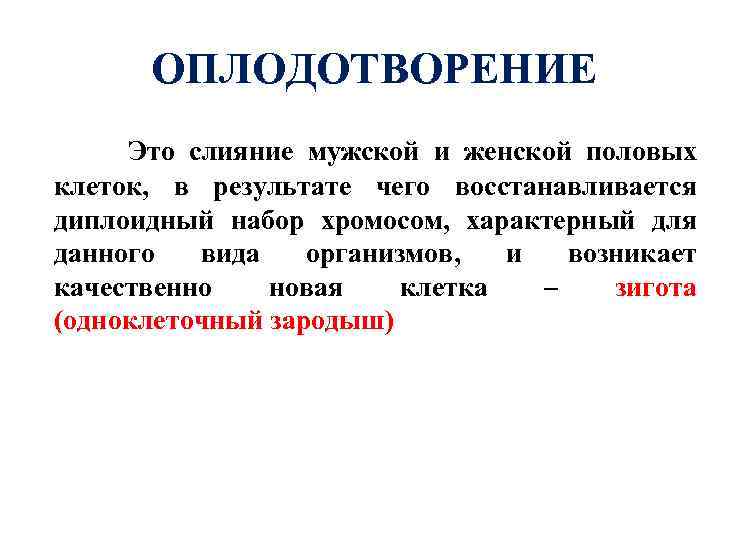 ОПЛОДОТВОРЕНИЕ

Это слияние мужской и женской половых клеток, в результате чего восстанавливается диплоидный набор хромосом, характерный для данного вида организмов, и возникает качественно новая клетка – зигота (одноклеточный зародыш)